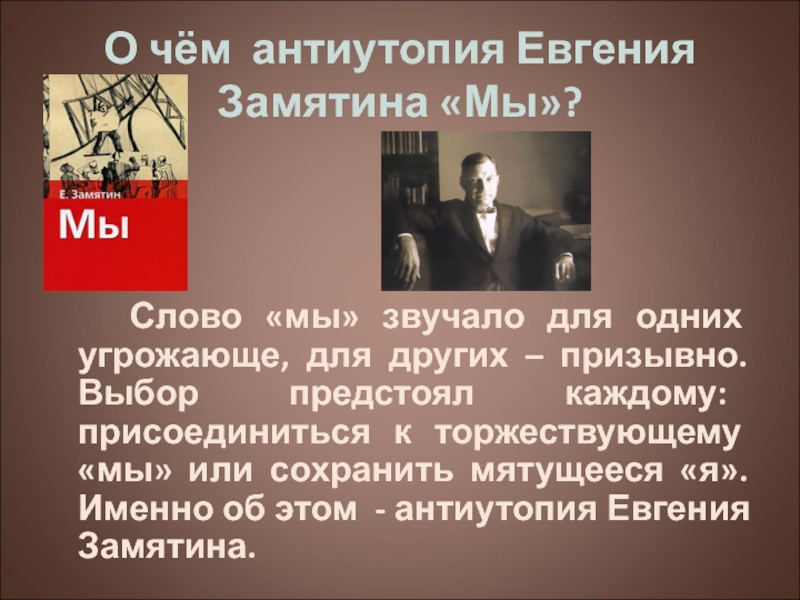 О чём антиутопия Евгения Замятина «Мы»?

Е. Замятин
Мы

Слово «мы» звучало для одних угрожающе, для других – призывно. Выбор предстоял каждому: присоединиться к торжествующему «мы» или сохранить мятущееся «я». Именно об этом - антиутопия Евгения Замятина.